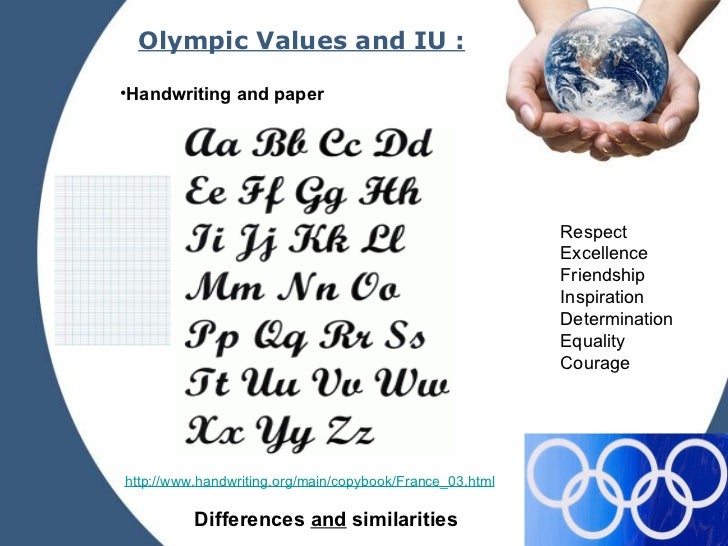 Olympic Values and IU :

•Handwriting and paper

Aa Bb Cc Dd
Ee Ff Gg Hh
Ii Jj Kk Ll
Mm Nn Oo
Pp Qq Rr Ss
Tt Uu Vv Ww
Xx Yy Zz

Respect
Excellence
Friendship
Inspiration
Determination
Equality
Courage

http://www.handwriting.org/main/copybook/France_03.html

Differences and similarities